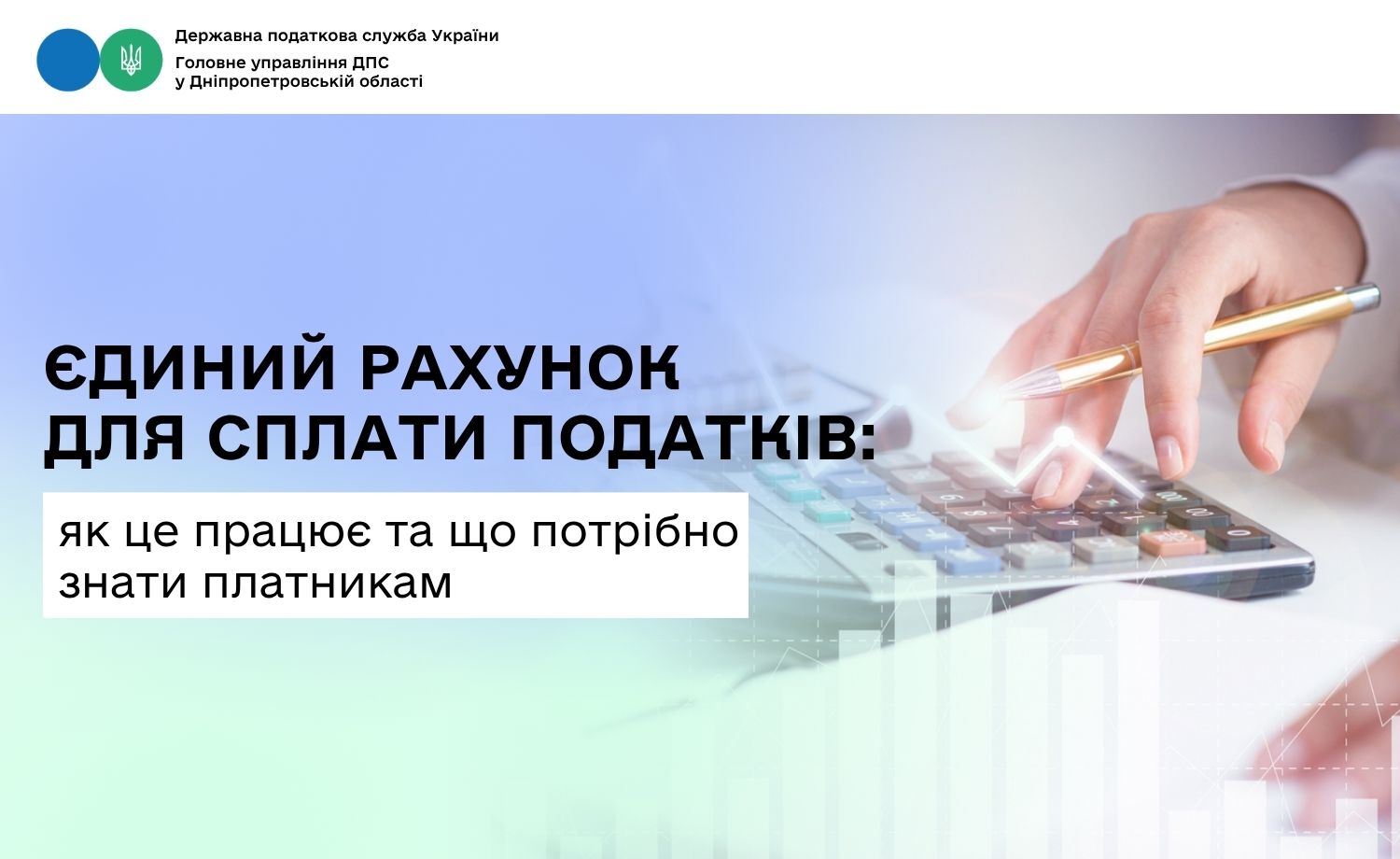 Державна податкова служба України
Головне управління ДПС
у Дніпропетровській області

ЄДИНИЙ РАХУНОК
ДЛЯ СПЛАТИ ПОДАТКІВ:

як це працює та що потрібно знати платникам